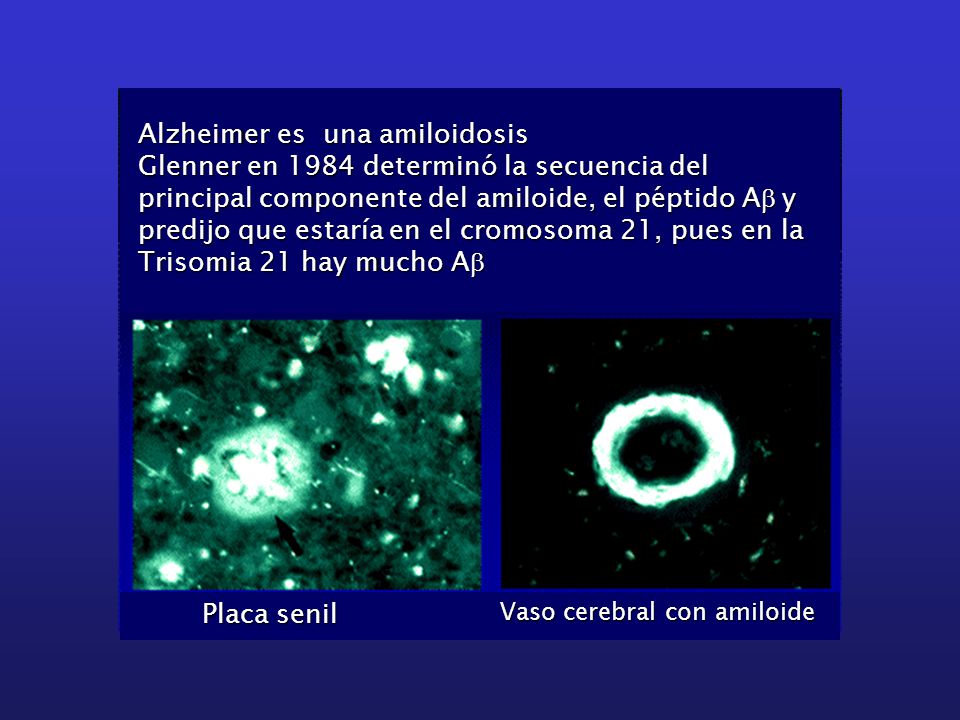 Alzheimer es una amiloidosis
Glenner en 1984 determinó la secuencia del principal componente del amiloide, el péptido A$\beta$ y predijo que estaría en el cromosoma 21, pues en la Trisomia 21 hay mucho A$\beta$

Placa senil

Vaso cerebral con amiloide